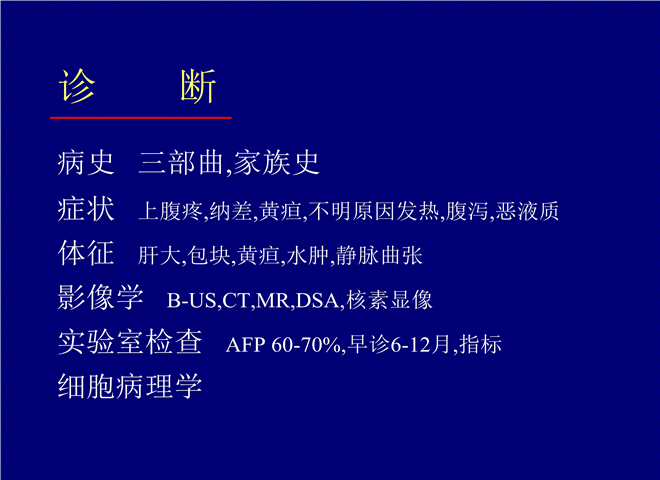 诊 断

病史 三部曲,家族史

症状 上腹疼,纳差,黄疸,不明原因发热,腹泻,恶液质

体征 肝大,包块,黄疸,水肿,静脉曲张

影像学 B-US,CT,MR,DSA,核素显像

实验室检查 AFP 60-70%,早诊6-12月,指标

细胞病理学